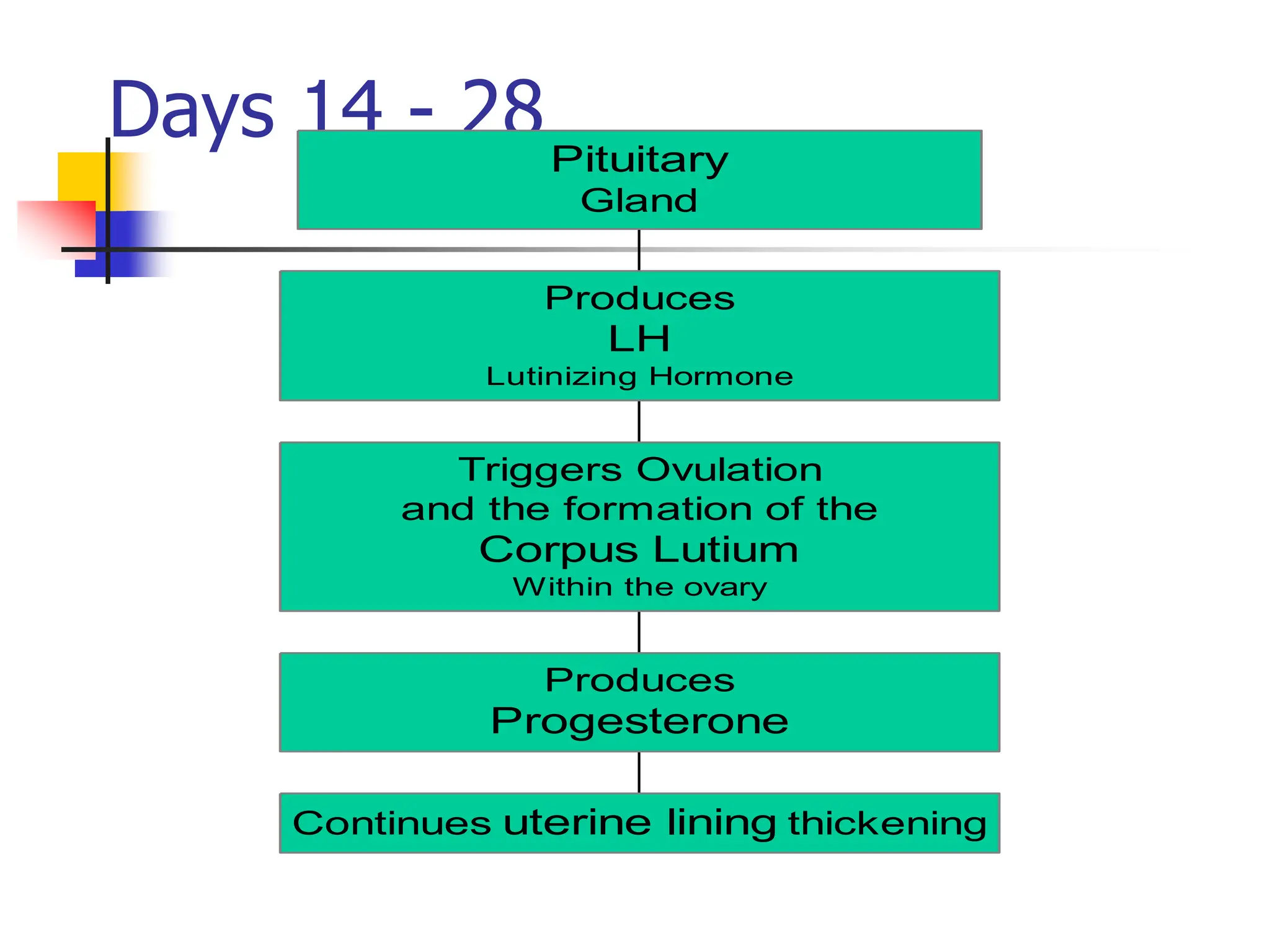 Days 14 - 28

Pituitary
Gland

Produces
LH
Lutinizing Hormone

Triggers Ovulation
and the formation of the
Corpus Lutium
Within the ovary

Produces
Progesterone

Continues uterine lining thickening